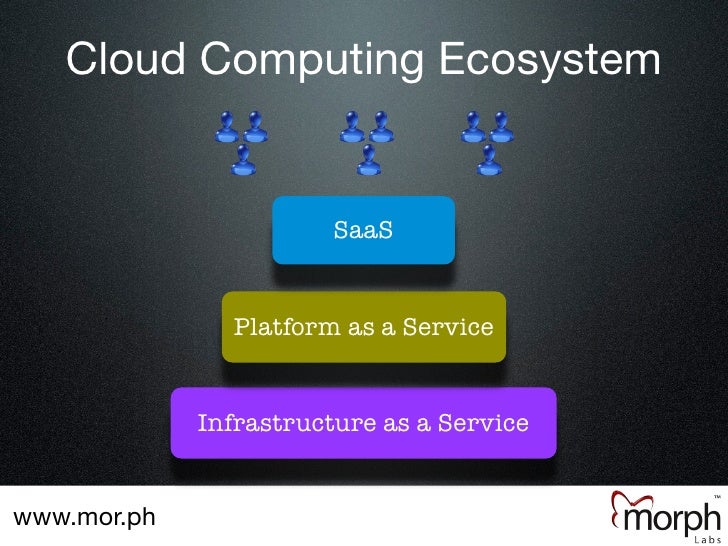 Cloud Computing Ecosystem

SaaS

Platform as a Service

Infrastructure as a Service

www.mor.ph

morph™
Labs